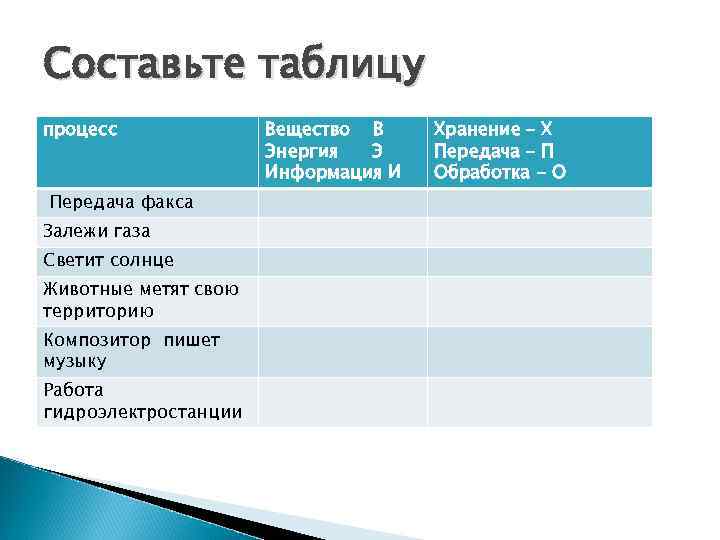 Составьте таблицу

| процесс | Вещество В Энергия Э Информация И | Хранение – Х Передача – П Обработка – О |
|---|---|---|
| Передача факса | | |
| Залежи газа | | |
| Светит солнце | | |
| Животные метят свою территорию | | |
| Композитор пишет музыку | | |
| Работа гидроэлектростанции | | |